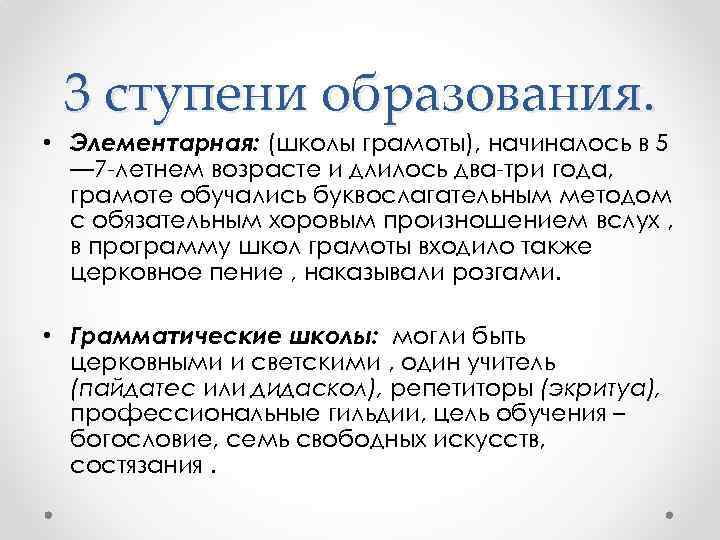 3 ступени образования.

• Элементарная: (школы грамоты), начиналось в 5—7-летнем возрасте и длилось два-три года, грамоте обучались буквослагательным методом с обязательным хоровым произношением вслух , в программу школ грамоты входило также церковное пение , наказывали розгами.

• Грамматические школы: могли быть церковными и светскими , один учитель (пайдатес или дидаскол), репетиторы (экритуа), профессиональные гильдии, цель обучения – богословие, семь свободных искусств, состязания .